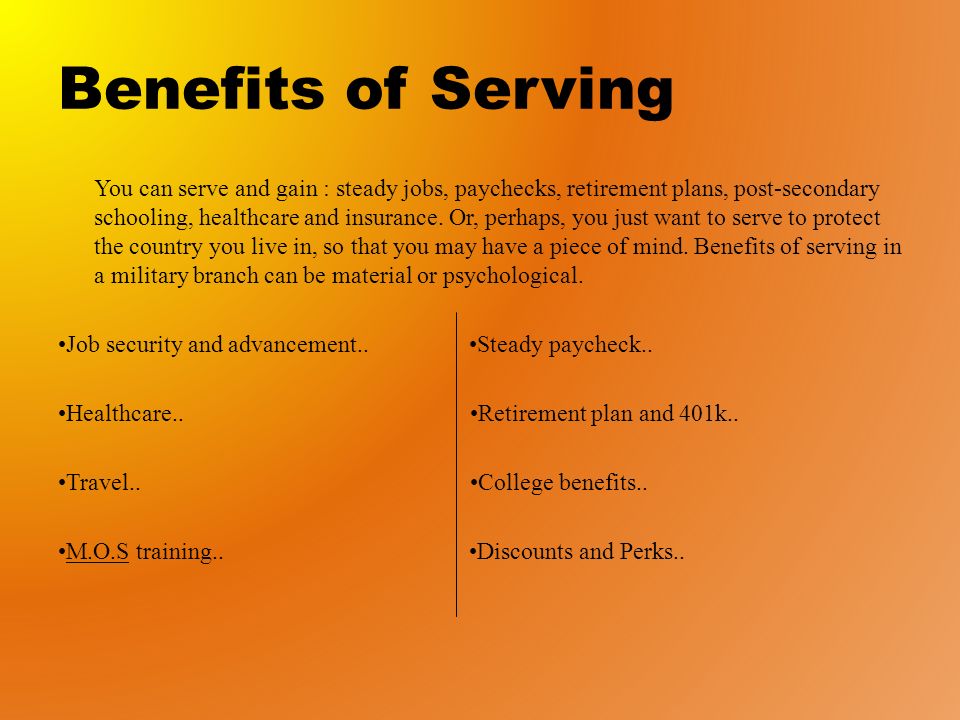 Benefits of Serving

You can serve and gain : steady jobs, paychecks, retirement plans, post-secondary schooling, healthcare and insurance. Or, perhaps, you just want to serve to protect the country you live in, so that you may have a piece of mind. Benefits of serving in a military branch can be material or psychological.

•Job security and advancement..

•Healthcare..

•Travel..

•M.O.S training..

•Steady paycheck..

•Retirement plan and 401k..

•College benefits..

•Discounts and Perks..